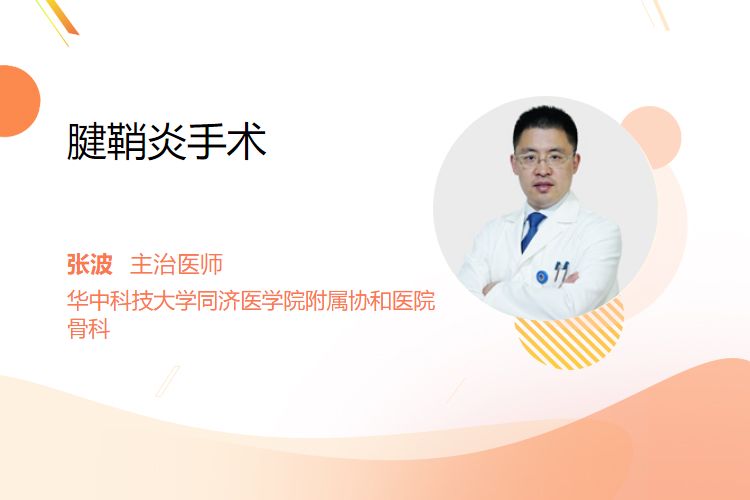 腱鞘炎手术

张波 主治医师
华中科技大学同济医学院附属协和医院
骨科